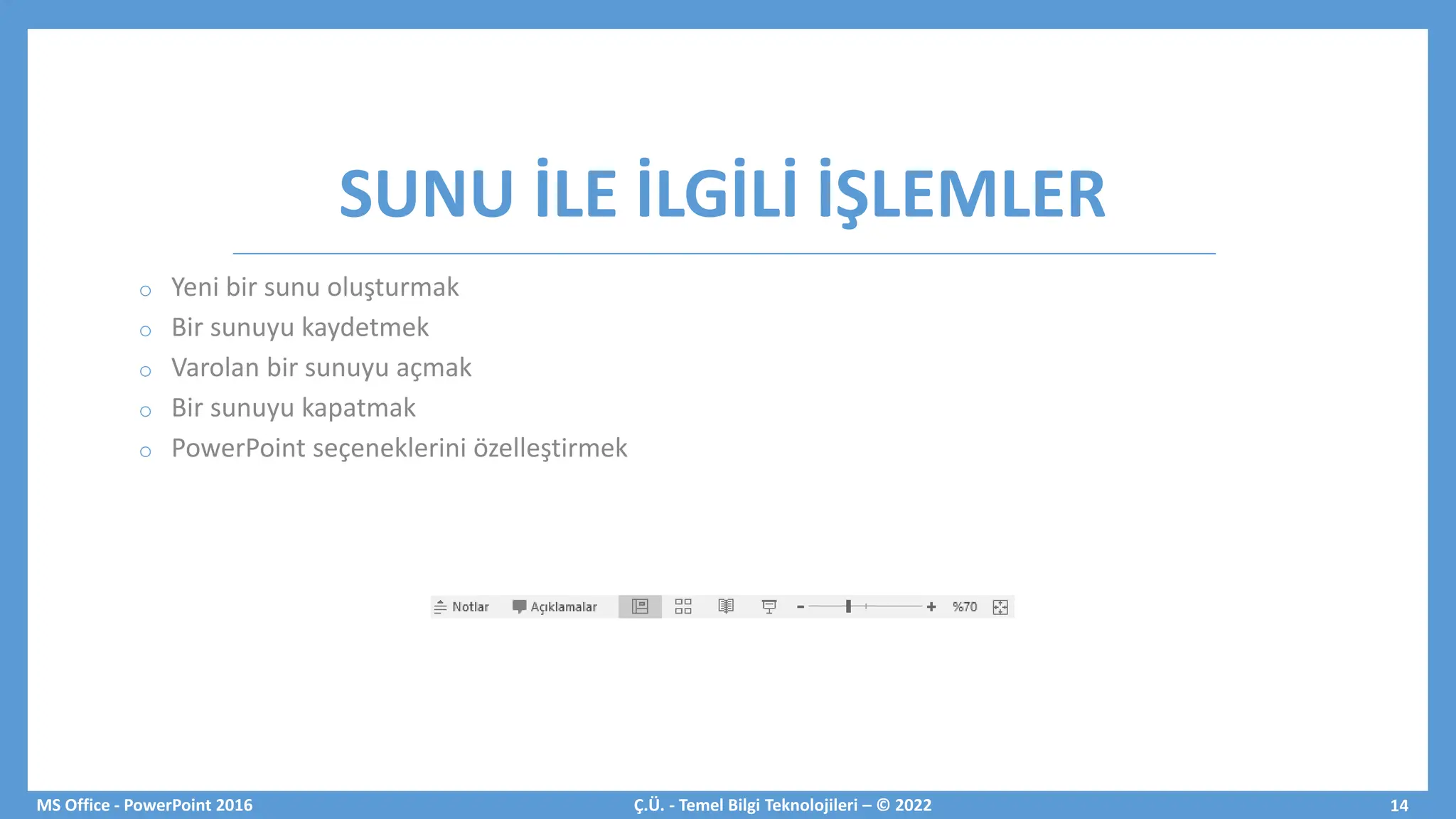 SUNU İLE İLGİLİ İŞLEMLER

○ Yeni bir sunu oluşturmak
○ Bir sunuyu kaydetmek
○ Varolan bir sunuyu açmak
○ Bir sunuyu kapatmak
○ PowerPoint seçeneklerini özelleştirmek

Notlar Açıklamalar - + %70

MS Office - PowerPoint 2016 Ç.Ü. - Temel Bilgi Teknolojileri – © 2022 14